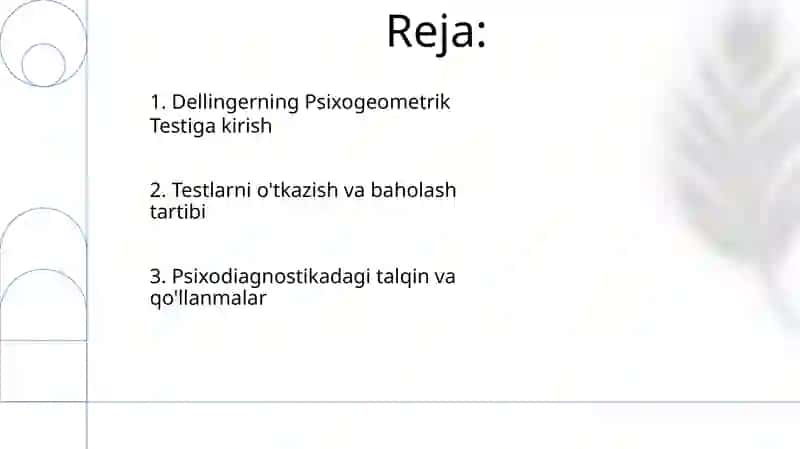 Reja:

1. Dellingerning Psixogeometrik Testiga kirish

2. Testlarni o'tkazish va baholash tartibi

3. Psixodiagnostikadagi talqin va qo'llanmalar